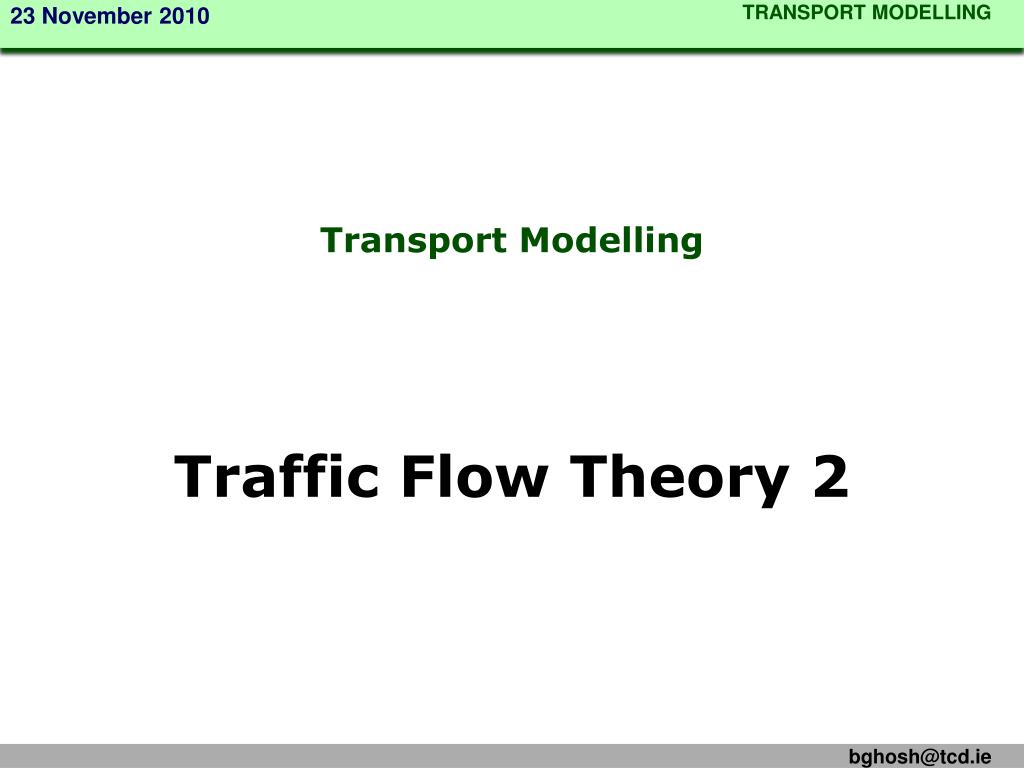 23 November 2010

TRANSPORT MODELLING

Transport Modelling

Traffic Flow Theory 2

bghosh@tcd.ie